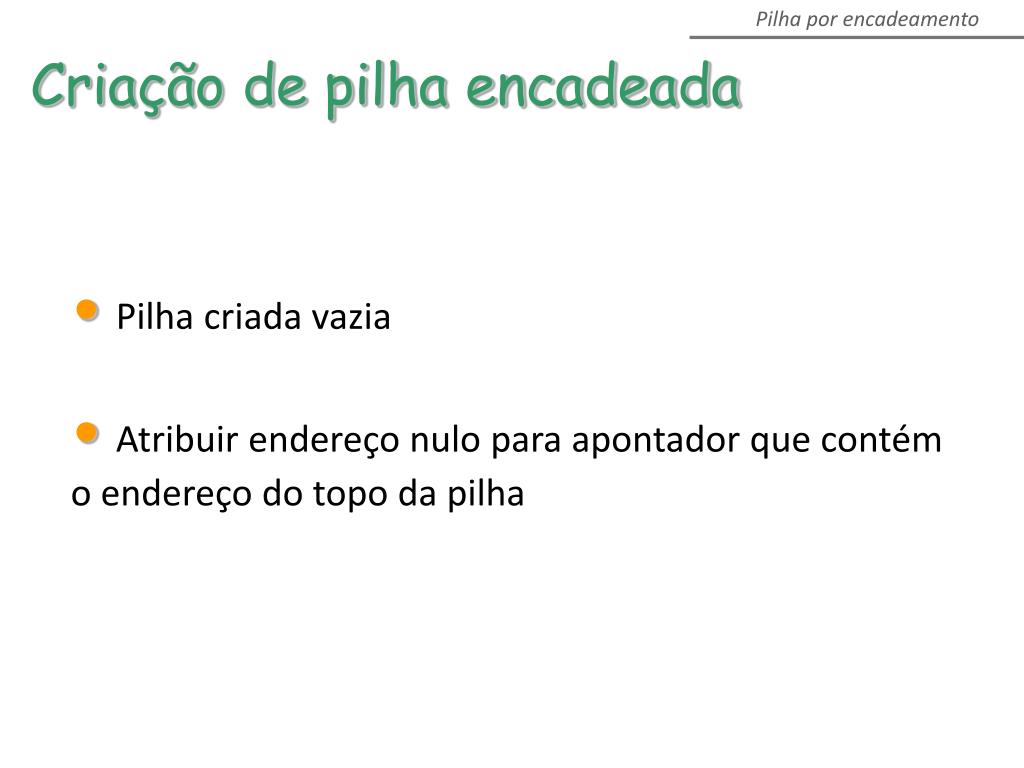 Pilha por encadeamento

Criação de pilha encadeada

Pilha criada vazia

Atribuir endereço nulo para apontador que contém o endereço do topo da pilha